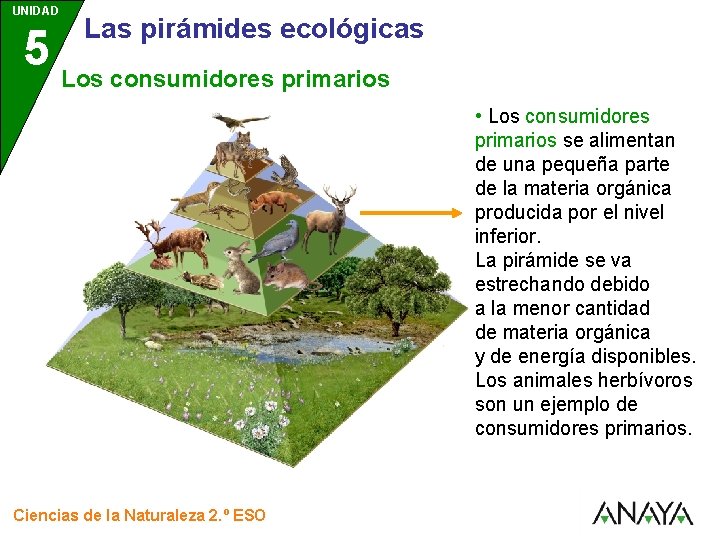 UNIDAD
5
Las pirámides ecológicas

Los consumidores primarios

• Los consumidores primarios se alimentan de una pequeña parte de la materia orgánica producida por el nivel inferior.
La pirámide se va estrechando debido a la menor cantidad de materia orgánica y de energía disponibles.
Los animales herbívoros son un ejemplo de consumidores primarios.

Ciencias de la Naturaleza 2.º ESO

ANAYA